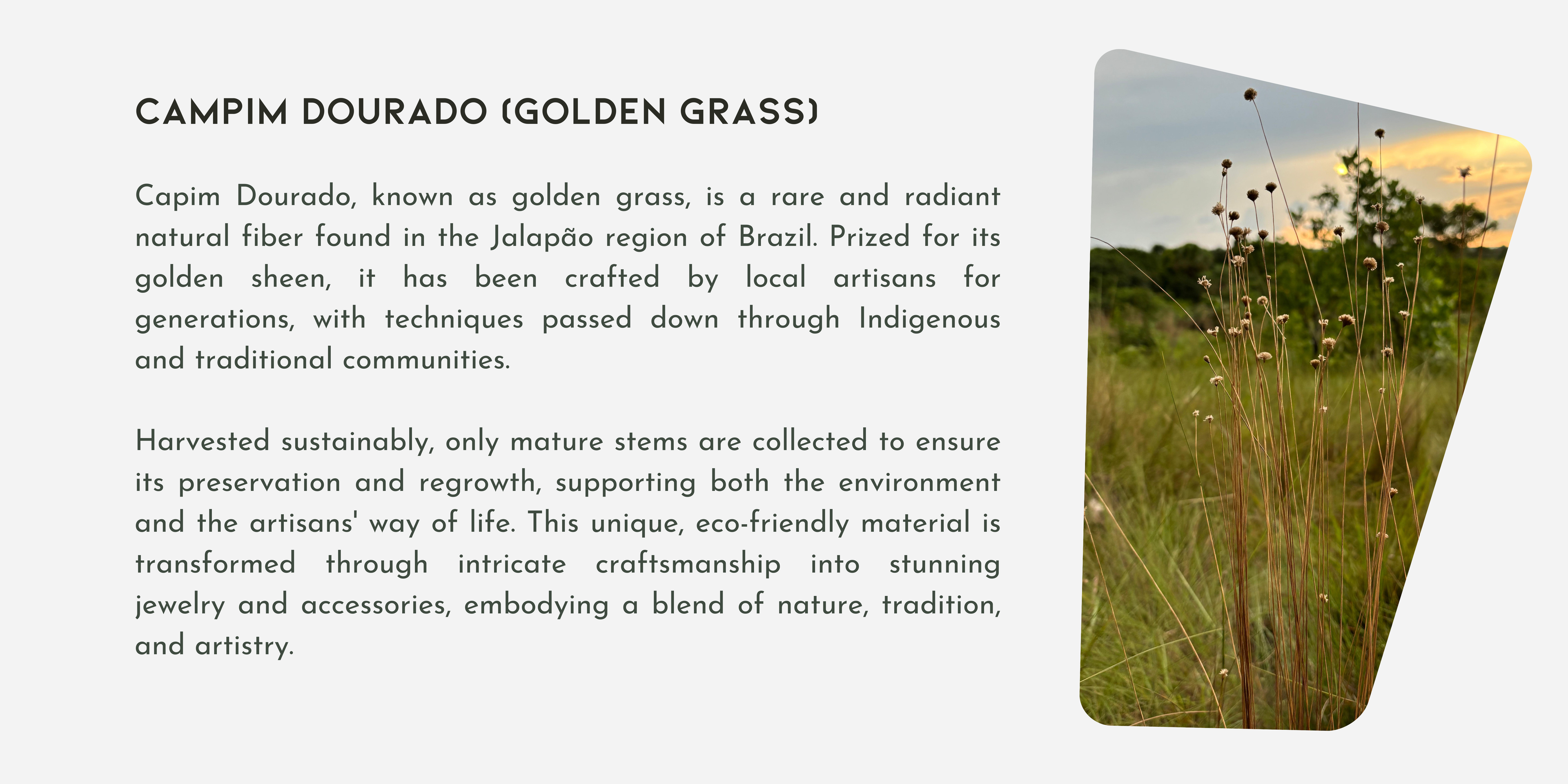 CAMPIM DOURADO (GOLDEN GRASS)

Capim Dourado, known as golden grass, is a rare and radiant natural fiber found in the Jalapão region of Brazil. Prized for its golden sheen, it has been crafted by local artisans for generations, with techniques passed down through Indigenous and traditional communities.

Harvested sustainably, only mature stems are collected to ensure its preservation and regrowth, supporting both the environment and the artisans' way of life. This unique, eco-friendly material is transformed through intricate craftsmanship into stunning jewelry and accessories, embodying a blend of nature, tradition, and artistry.